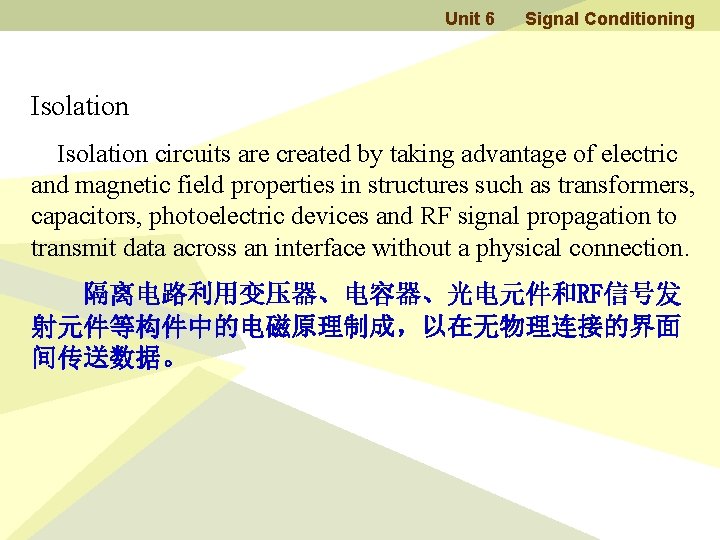 Unit 6 Signal Conditioning

Isolation

Isolation circuits are created by taking advantage of electric and magnetic field properties in structures such as transformers, capacitors, photoelectric devices and RF signal propagation to transmit data across an interface without a physical connection.

隔离电路利用变压器、电容器、光电元件和RF信号发射元件等构件中的电磁原理制成，以在无物理连接的界面间传送数据。